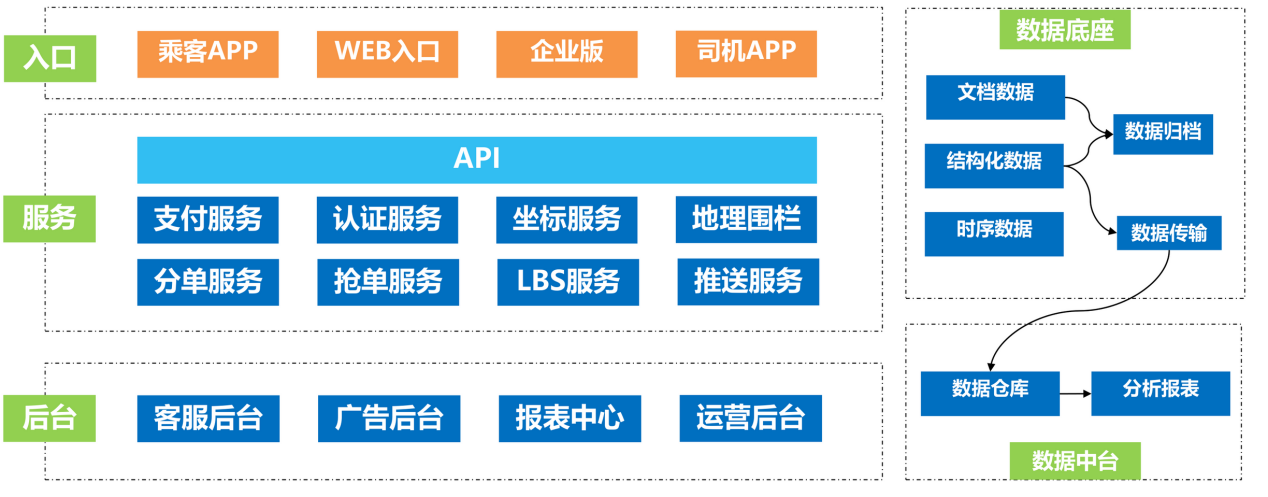 入口

乘客APP WEB入口 企业版 司机APP

服务

API

支付服务 认证服务 坐标服务 地理围栏

分单服务 抢单服务 LBS服务 推送服务

后台

客服后台 广告后台 报表中心 运营后台

数据底座

文档数据

结构化数据

时序数据

数据归档

数据传输

数据仓库 分析报表

数据中台